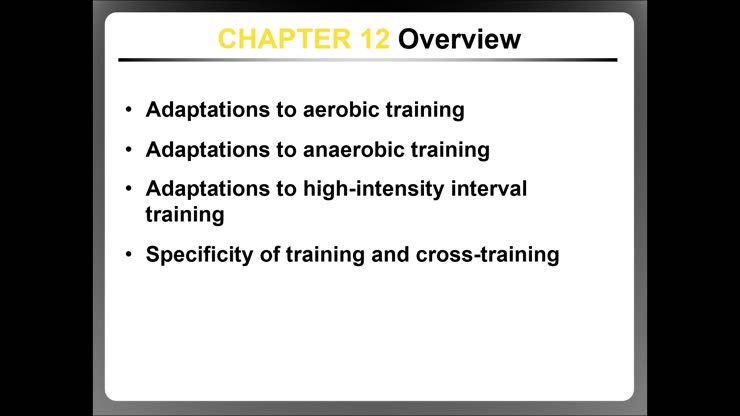 CHAPTER 12 Overview

• Adaptations to aerobic training
• Adaptations to anaerobic training
• Adaptations to high-intensity interval training
• Specificity of training and cross-training